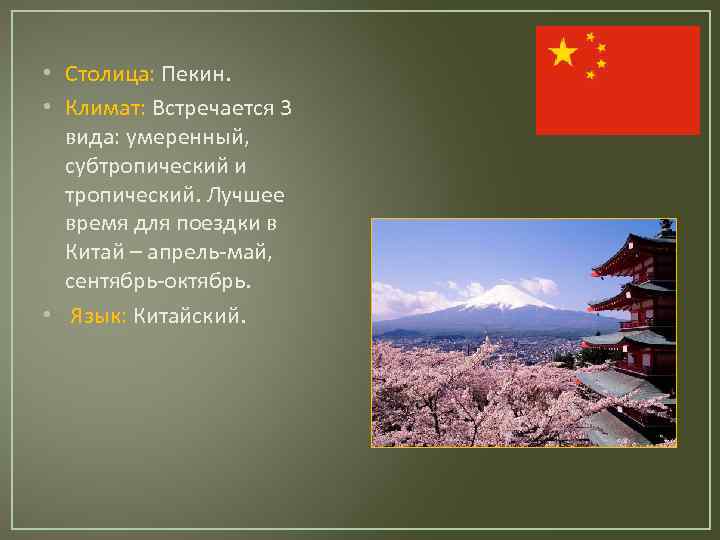 • Столица: Пекин.

• Климат: Встречается 3 вида: умеренный, субтропический и тропический. Лучшее время для поездки в Китай – апрель-май, сентябрь-октябрь.

• Язык: Китайский.